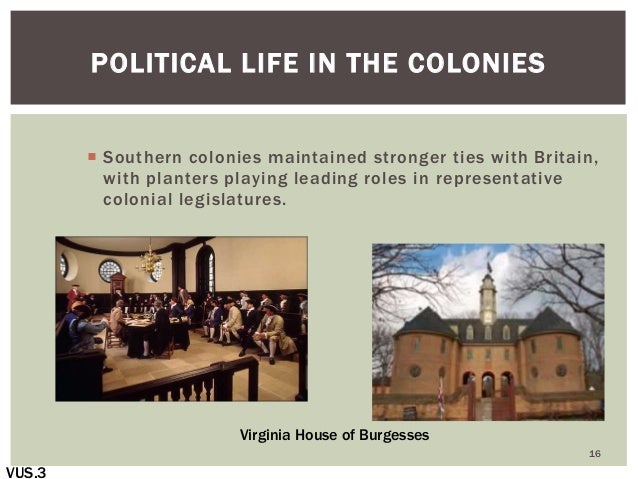 POLITICAL LIFE IN THE COLONIES

Southern colonies maintained stronger ties with Britain, with planters playing leading roles in representative colonial legislatures.

Virginia House of Burgesses

16

VUS.3